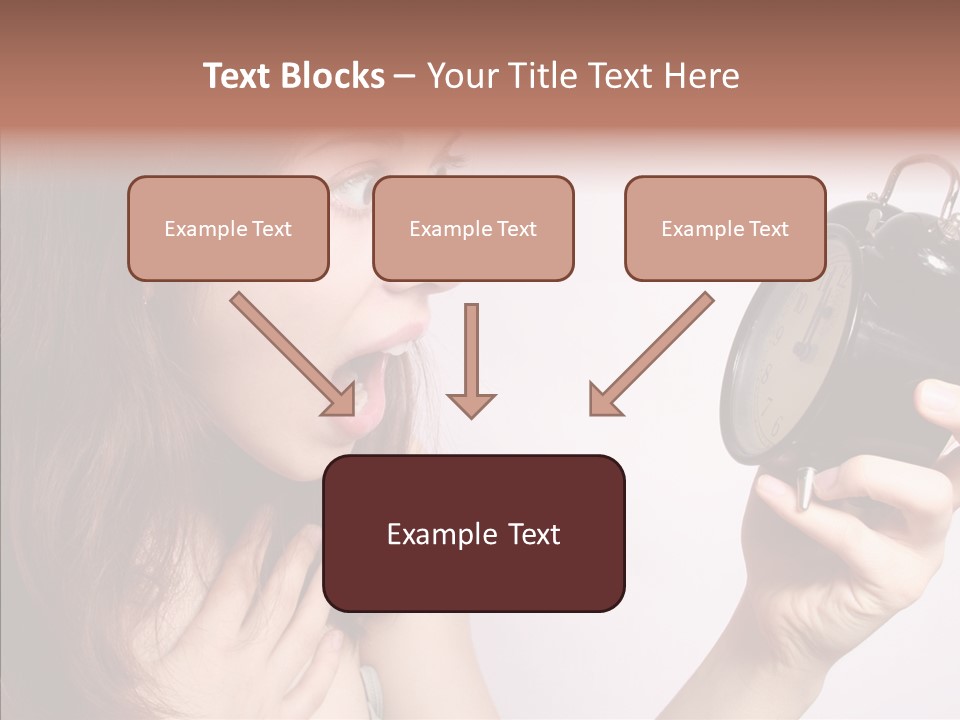 Text Blocks – Your Title Text Here

Example Text

Example Text

Example Text

Example Text